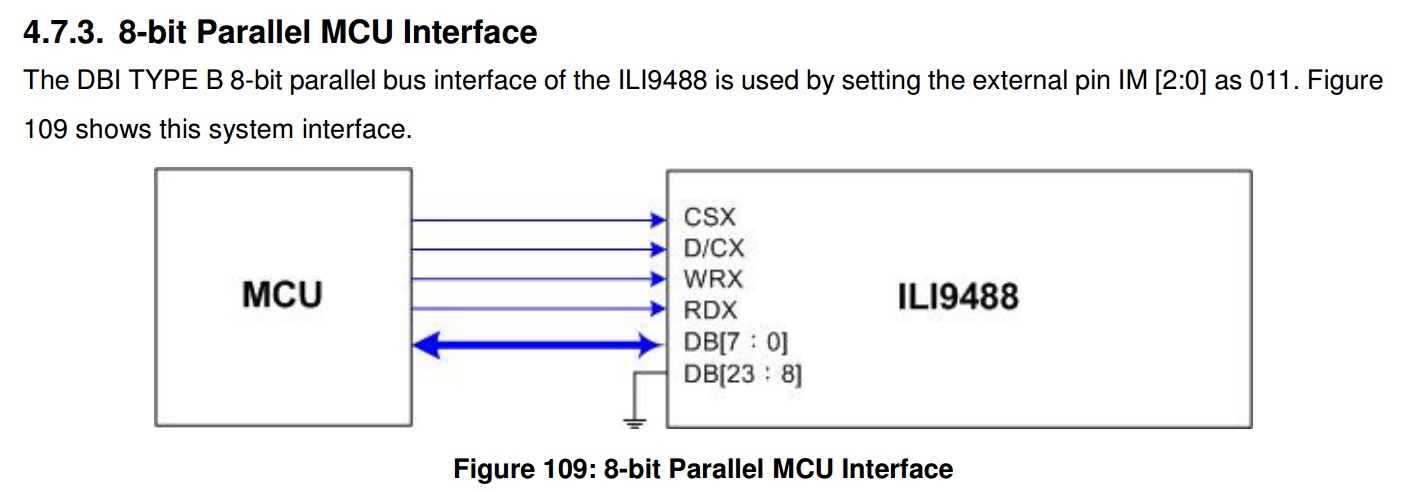 4.7.3. 8-bit Parallel MCU Interface

The DBI TYPE B 8-bit parallel bus interface of the ILI9488 is used by setting the external pin IM [2:0] as 011. Figure 109 shows this system interface.

MCU

CSX
D/CX
WRX
RDX
DB[7 : 0]
DB[23 : 8]

ILI9488

Figure 109: 8-bit Parallel MCU Interface